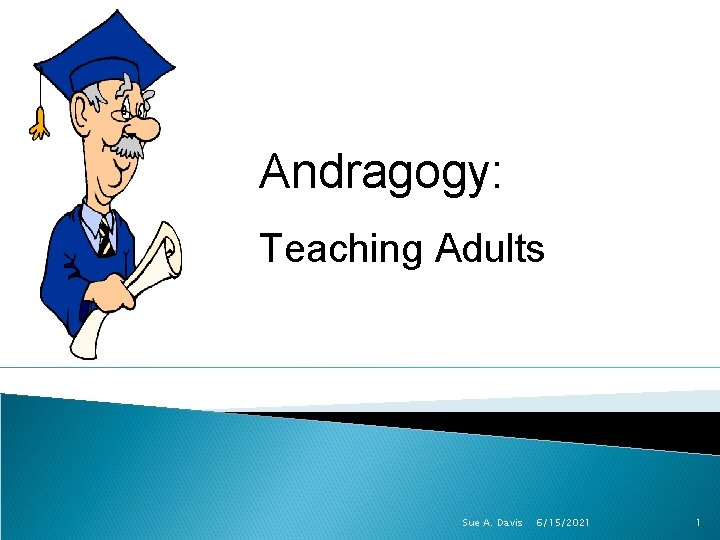 Andragogy:

Teaching Adults

Sue A. Davis 6/15/2021 1